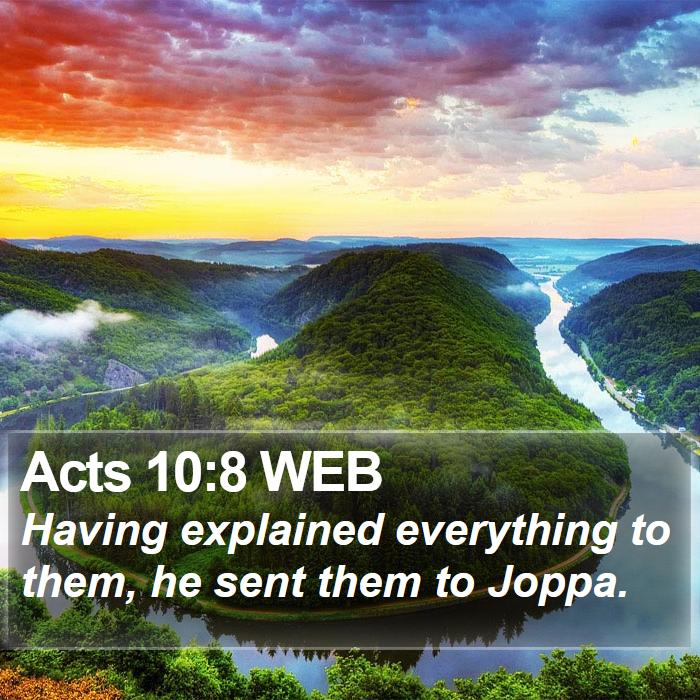 Acts 10:8 WEB
Having explained everything to them, he sent them to Joppa.